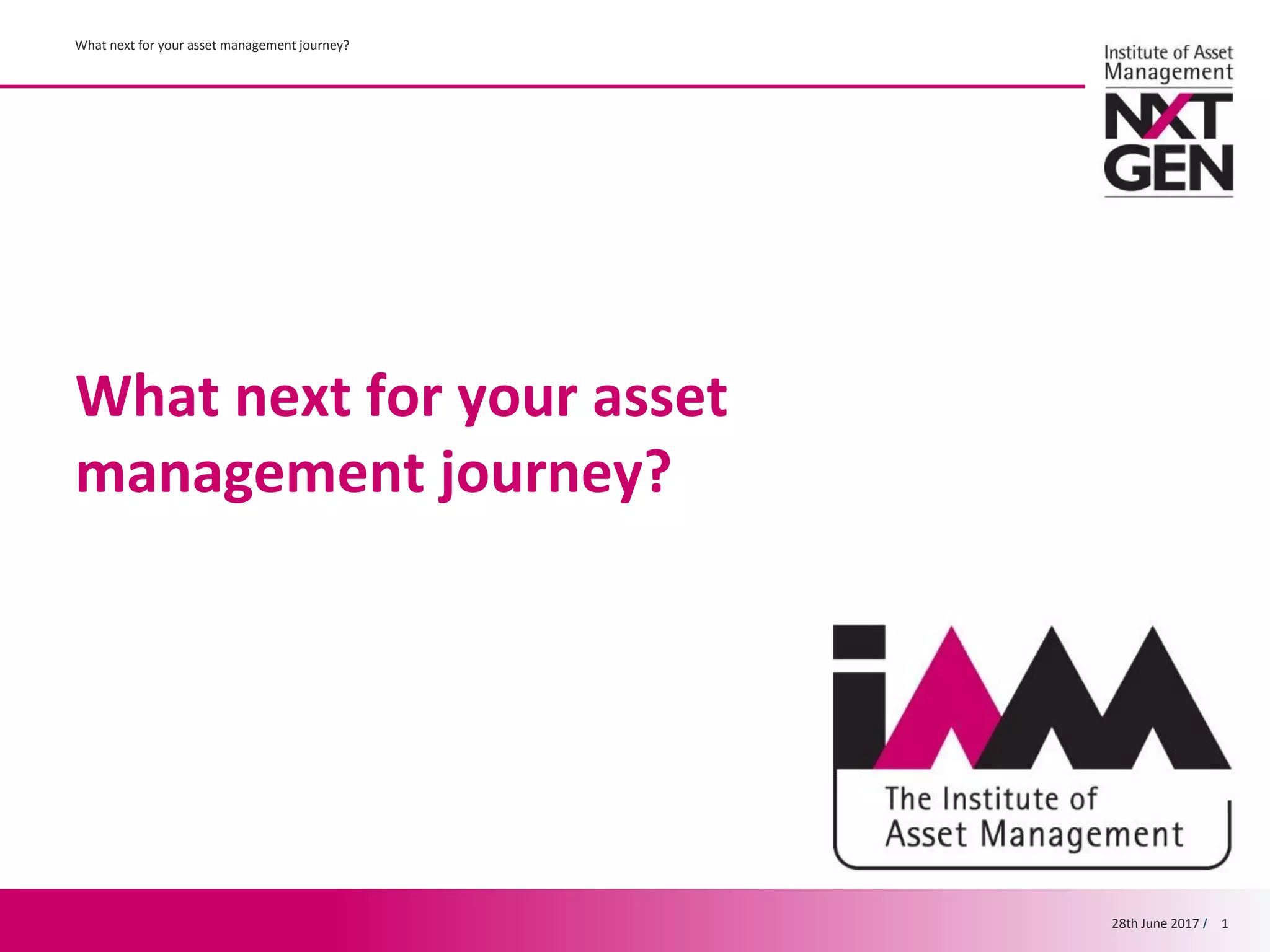 What next for your asset management journey?

Institute of Asset Management

NXT GEN

What next for your asset management journey?

iAM

The Institute of Asset Management

28th June 2017 / 1